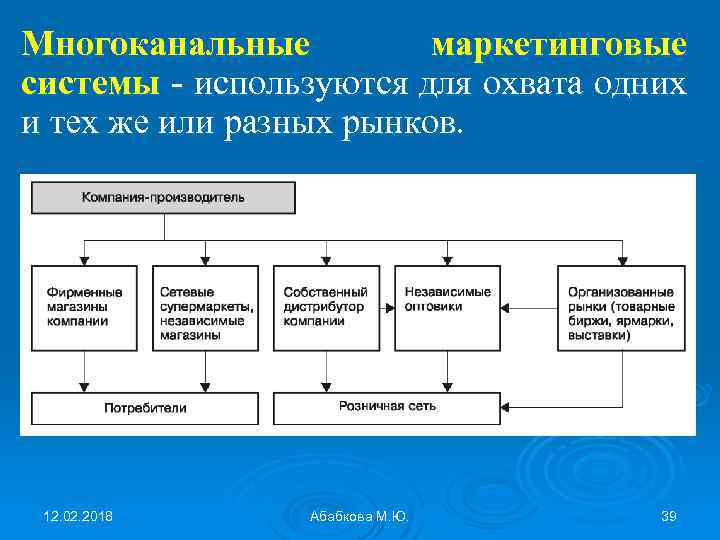 Многоканальные маркетинговые системы - используются для охвата одних и тех же или разных рынков.

Компания-производитель

Фирменные магазины компании

Сетевые супермаркеты, независимые магазины

Собственный дистрибутор компании

Независимые оптовики

Организованные рынки (товарные биржи, ярмарки, выставки)

Потребители

Розничная сеть

12.02.2018

Абабкова М.Ю.

39